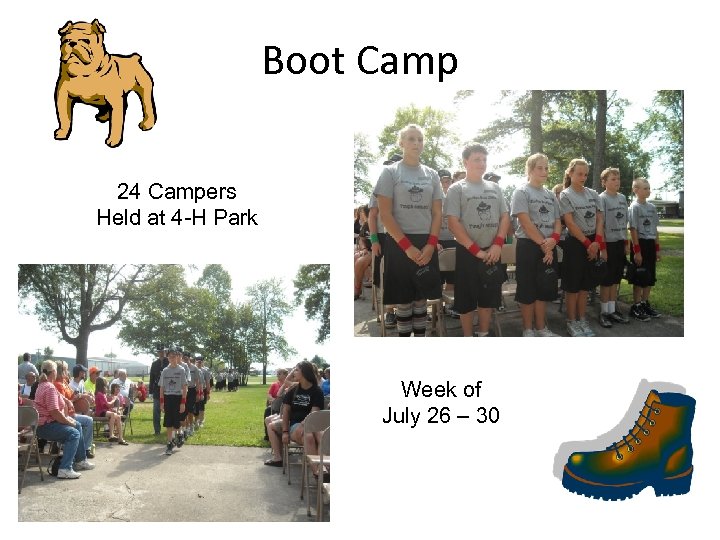 Boot Camp

24 Campers
Held at 4-H Park

Week of
July 26 – 30